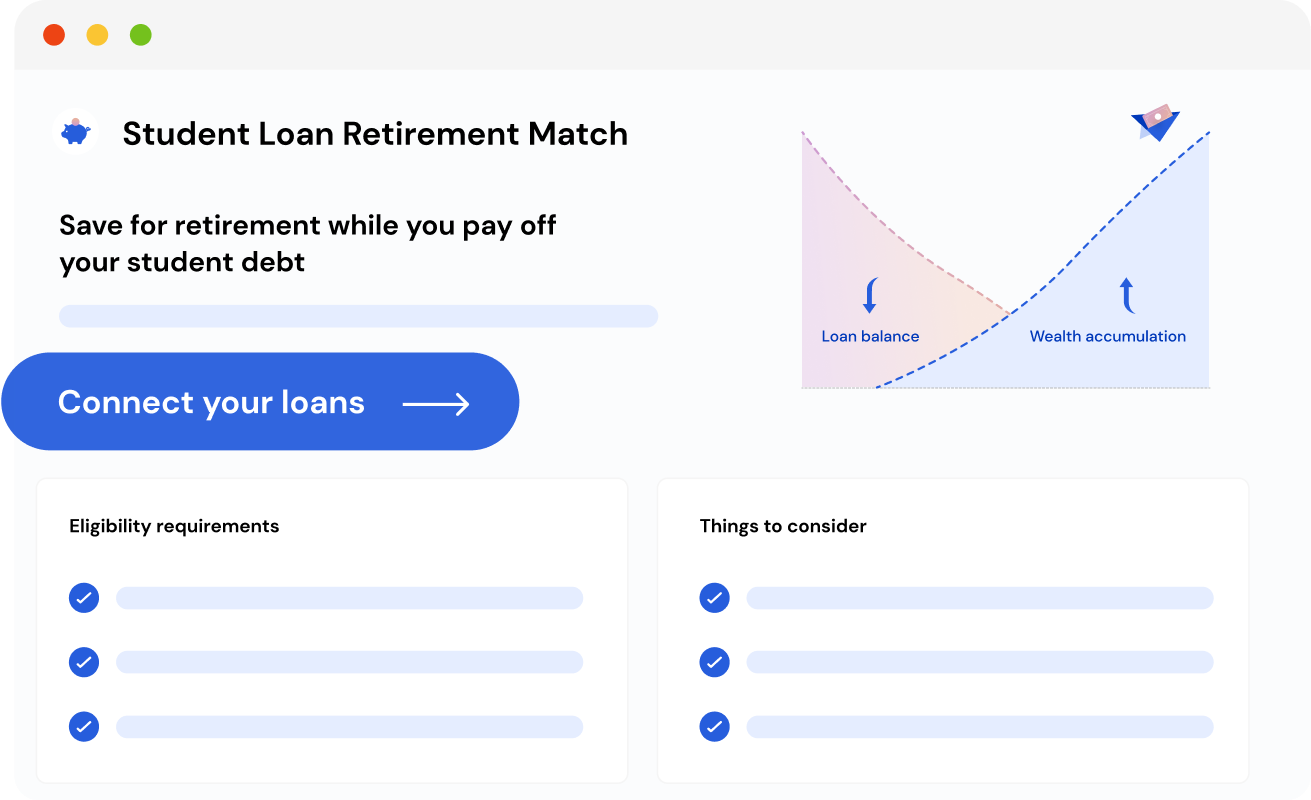 Student Loan Retirement Match

Save for retirement while you pay off your student debt

Connect your loans

Loan balance

Wealth accumulation

Eligibility requirements

Things to consider